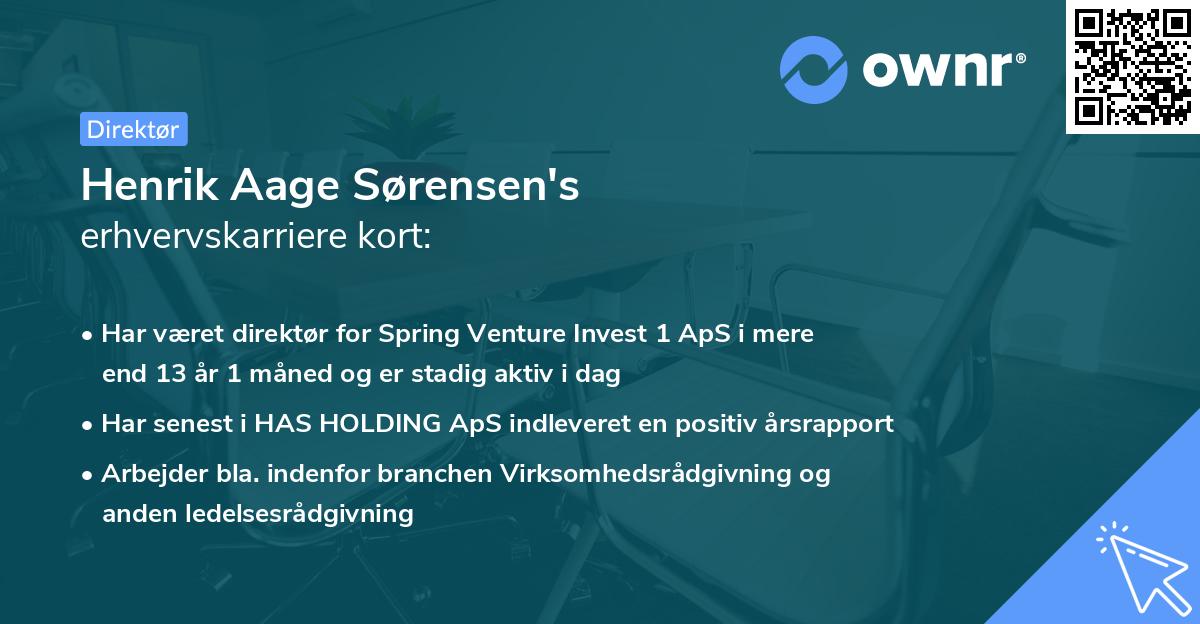 ownr®

Direktør

Henrik Aage Sørensen's
erhvervskarriere kort:

• Har været direktør for Spring Venture Invest 1 ApS i mere end 13 år 1 måned og er stadig aktiv i dag

• Har senest i HAS HOLDING ApS indleveret en positiv årsrapport

• Arbejder bla. indenfor branchen Virksomhedsrådgivning og anden ledelsesrådgivning